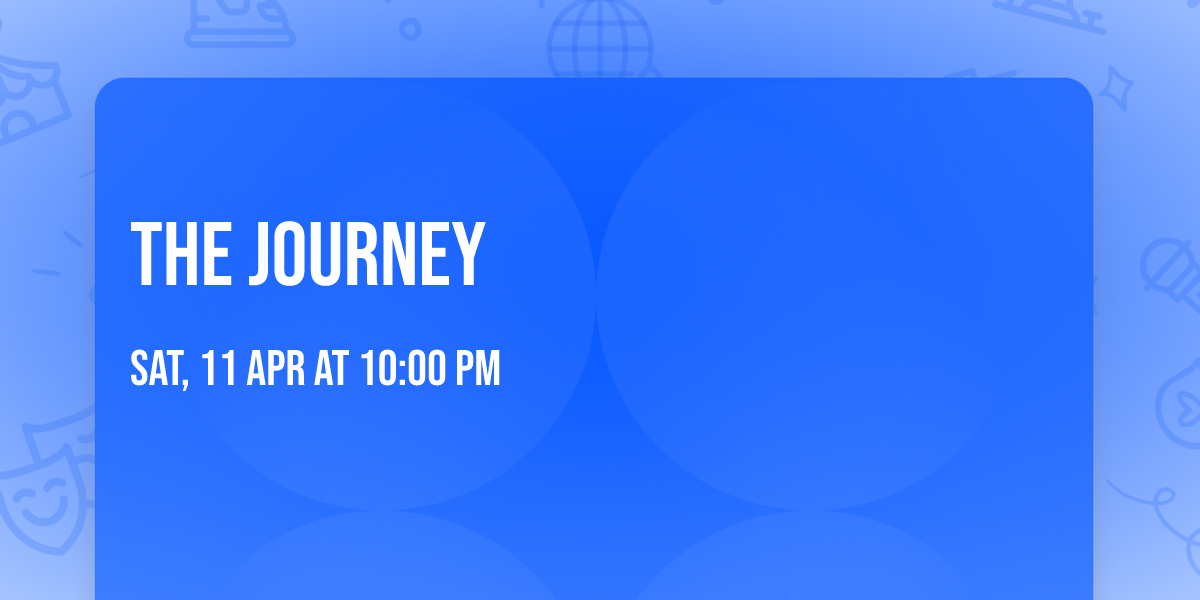 THE JOURNEY

SAT, 11 APR AT 10:00 PM